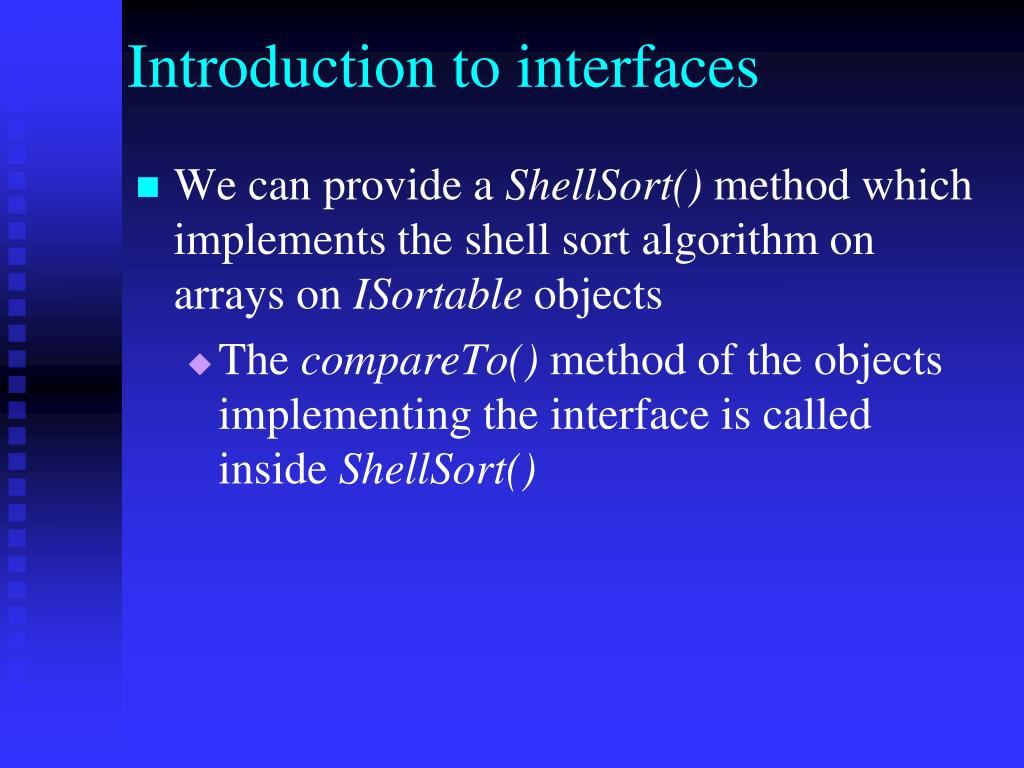 Introduction to interfaces

We can provide a ShellSort() method which implements the shell sort algorithm on arrays on ISortable objects

The compareTo() method of the objects implementing the interface is called inside ShellSort()